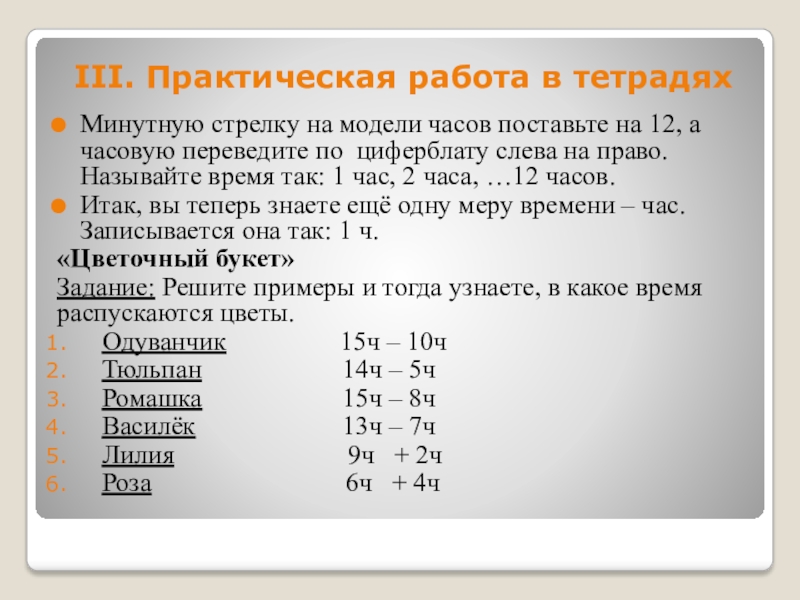 III. Практическая работа в тетрадях

Минутную стрелку на модели часов поставьте на 12, а часовую переведите по циферблату слева на право. Называйте время так: 1 час, 2 часа, …12 часов.

Итак, вы теперь знаете ещё одну меру времени – час. Записывается она так: 1 ч.

«Цветочный букет»

Задание: Решите примеры и тогда узнаете, в какое время распускаются цветы.

1. Одуванчик 15ч – 10ч
2. Тюльпан 14ч – 5ч
3. Ромашка 15ч – 8ч
4. Василёк 13ч – 7ч
5. Лилия 9ч + 2ч
6. Роза 6ч + 4ч